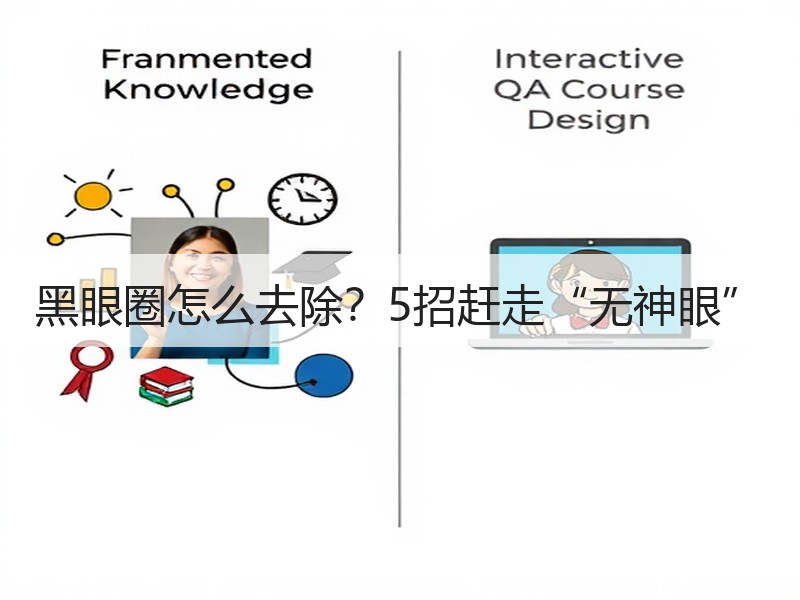 Franmented Knowledge

Interactive QA Course Design

黑眼圈怎么去除？5招赶走“无神眼”